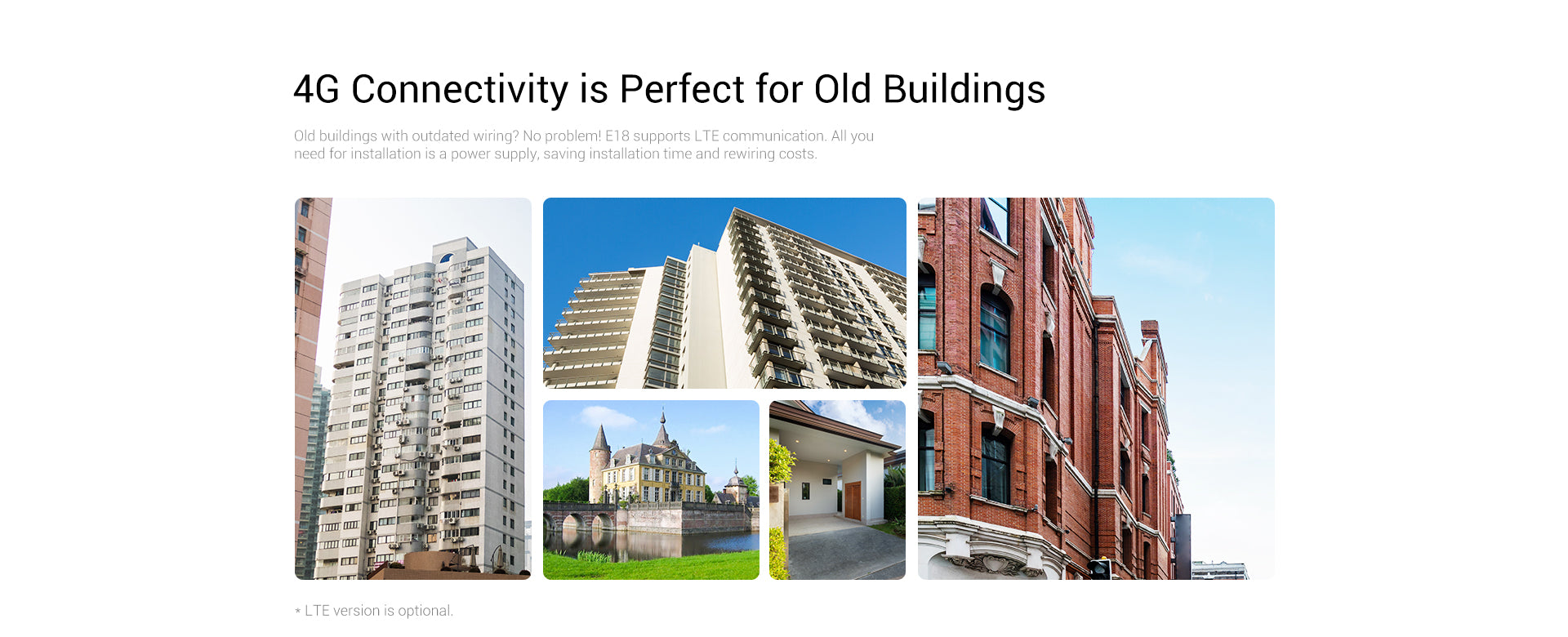 4G Connectivity is Perfect for Old Buildings

Old buildings with outdated wiring? No problem! E18 supports LTE communication. All you need for installation is a power supply, saving installation time and rewiring costs.

* LTE version is optional.